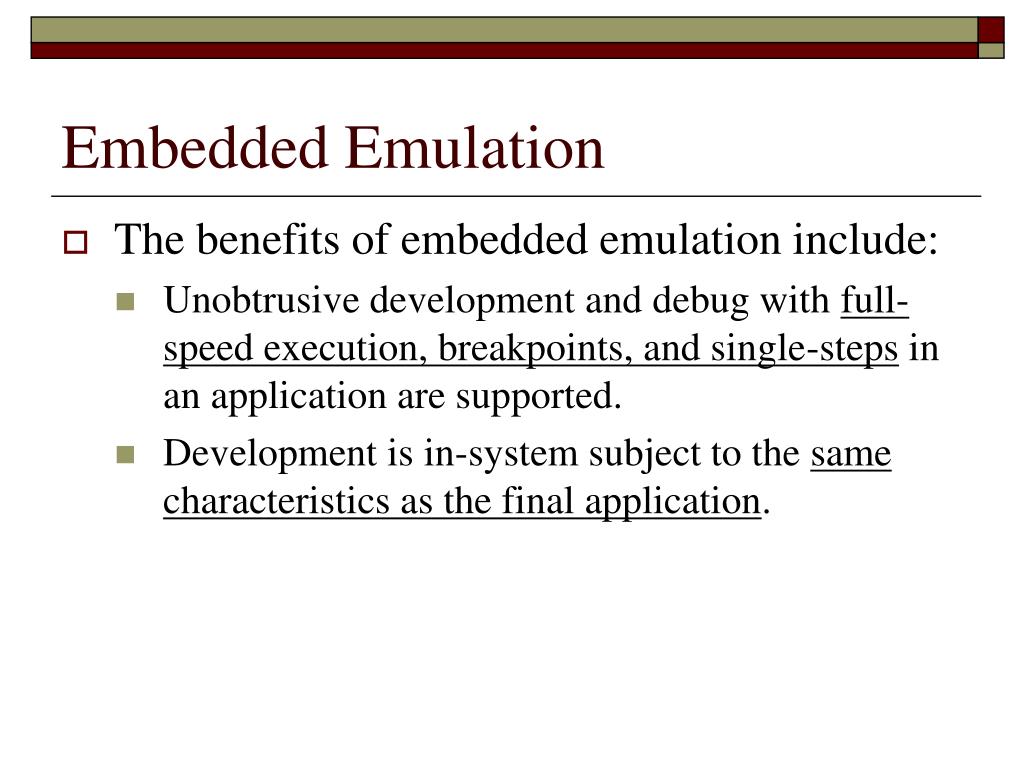 Embedded Emulation

The benefits of embedded emulation include:

Unobtrusive development and debug with full-speed execution, breakpoints, and single-steps in an application are supported.

Development is in-system subject to the same characteristics as the final application.